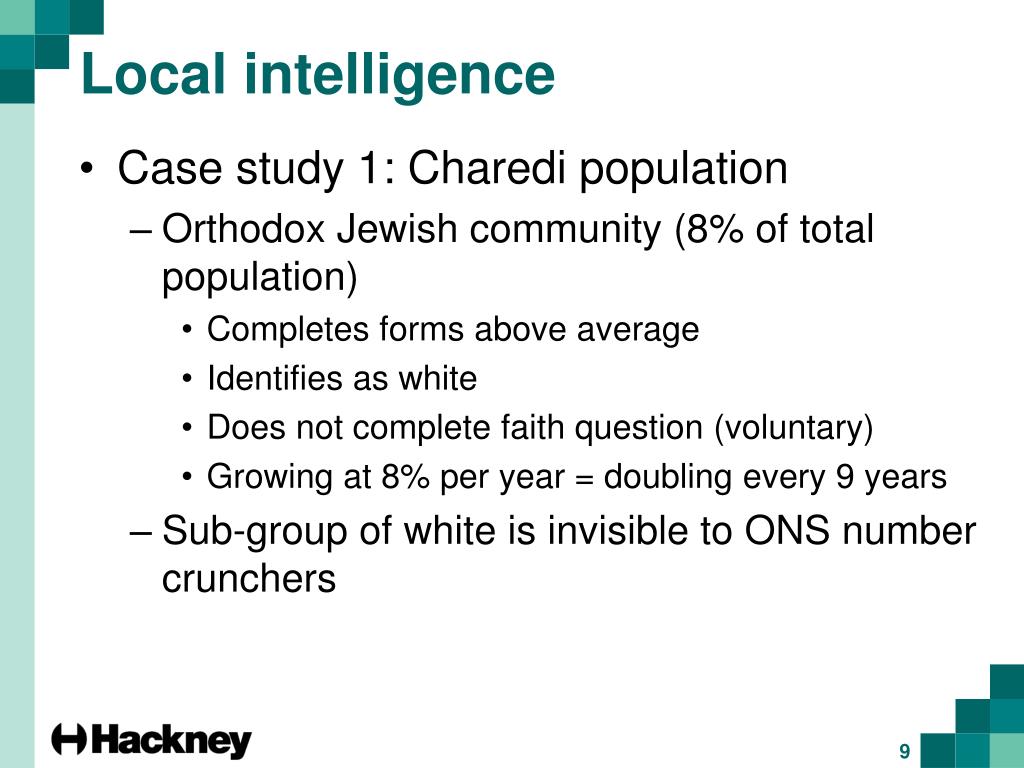 Local intelligence

• Case study 1: Charedi population

– Orthodox Jewish community (8% of total population)

• Completes forms above average
• Identifies as white
• Does not complete faith question (voluntary)
• Growing at 8% per year = doubling every 9 years

– Sub-group of white is invisible to ONS number crunchers

Hackney

9